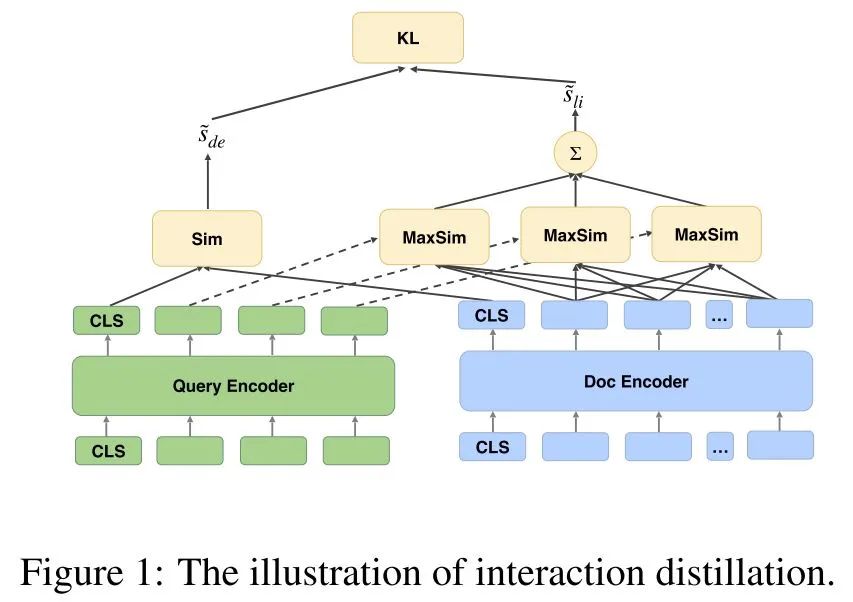 KL

$\tilde{s}_{de}$

$\tilde{s}_{li}$

$\Sigma$

Sim

MaxSim

MaxSim

MaxSim

CLS

CLS

...

Query Encoder

Doc Encoder

CLS

CLS

...

Figure 1: The illustration of interaction distillation.